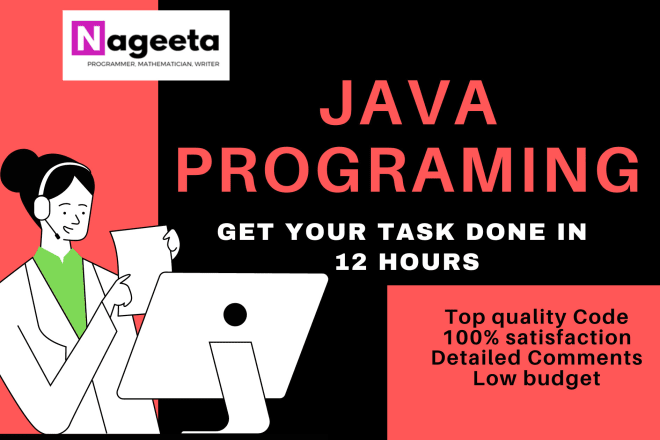 Nageeta
PROGRAMMER, MATHEMATICIAN, WRITER

JAVA PROGRAMING

GET YOUR TASK DONE IN 12 HOURS

Top quality Code
100% satisfaction
Detailed Comments
Low budget